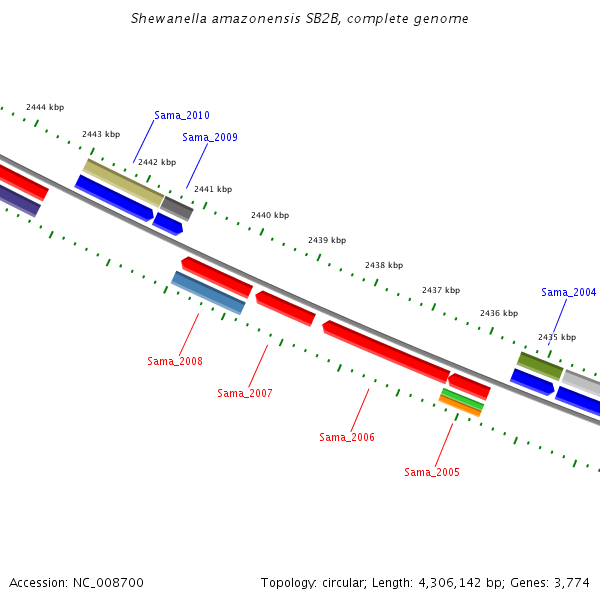 Shewanella amazonensis SB2B, complete genome

2444 kbp

Sama_2010

2443 kbp

Sama_2009

2442 kbp

2441 kbp

2440 kbp

2439 kbp

2438 kbp

2437 kbp

Sama_2004

2436 kbp

2435 kbp

Sama_2008

Sama_2007

Sama_2006

Sama_2005

Accession: NC_008700

Topology: circular; Length: 4,306,142 bp; Genes: 3,774